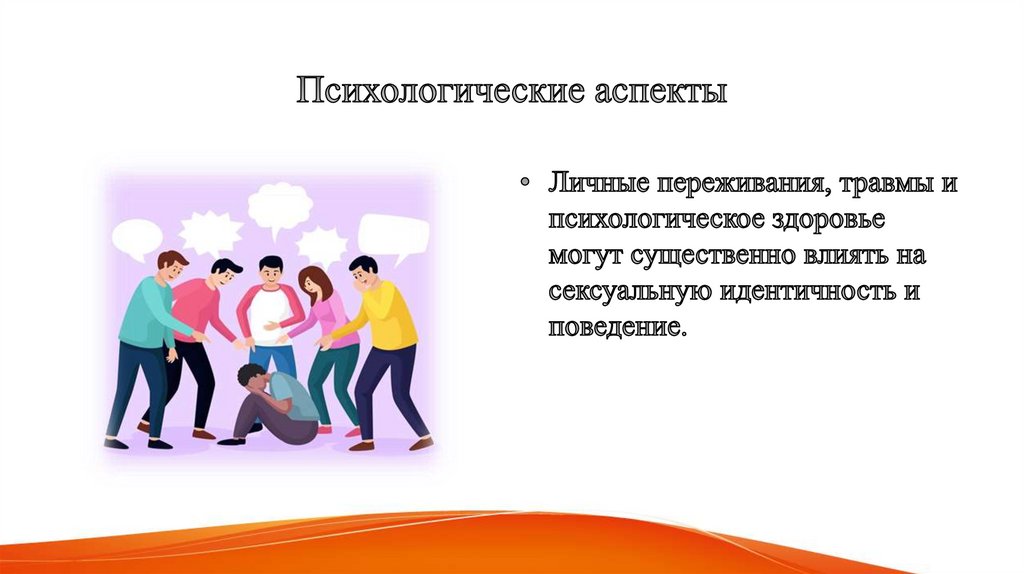 Психологические аспекты

• Личные переживания, травмы и психологическое здоровье могут существенно влиять на сексуальную идентичность и поведение.